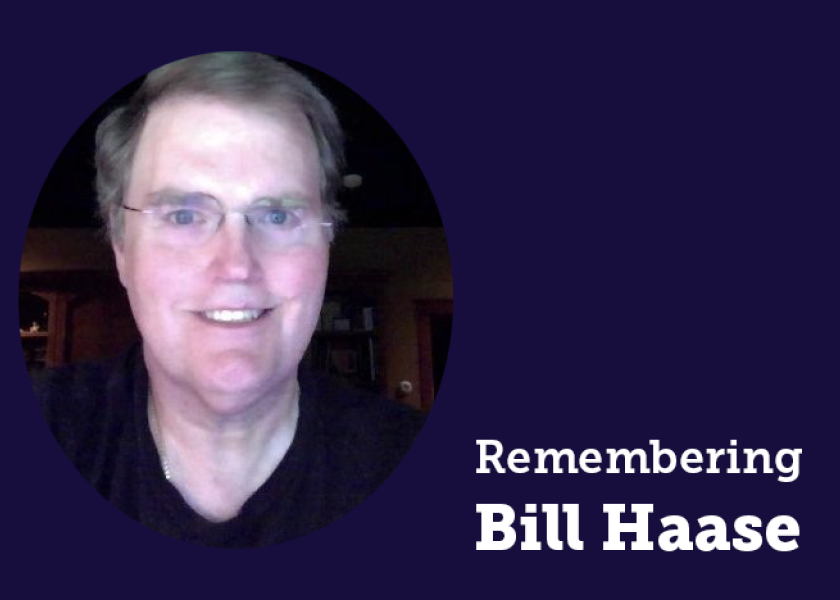 Remembering
Bill Haase